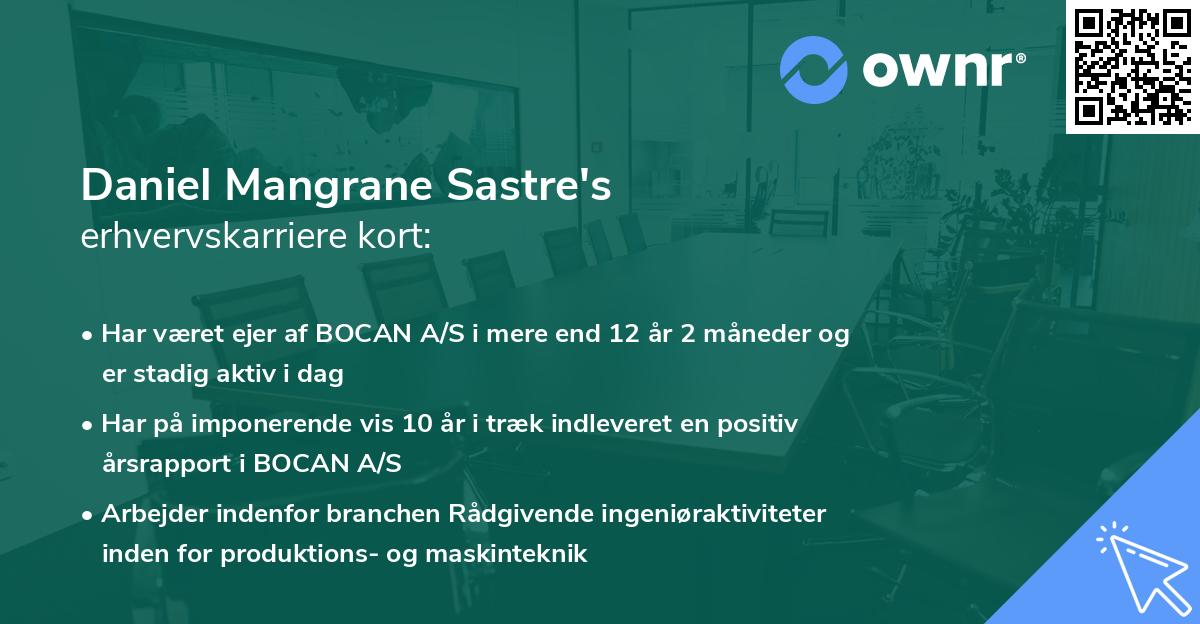 ownr®

Daniel Mangrane Sastre's
erhvervskarriere kort:

• Har været ejer af BOCAN A/S i mere end 12 år 2 måneder og er stadig aktiv i dag

• Har på imponerende vis 10 år i træk indleveret en positiv årsrapport i BOCAN A/S

• Arbejder indenfor branchen Rådgivende ingeniøraktiviteter inden for produktions- og maskinteknik